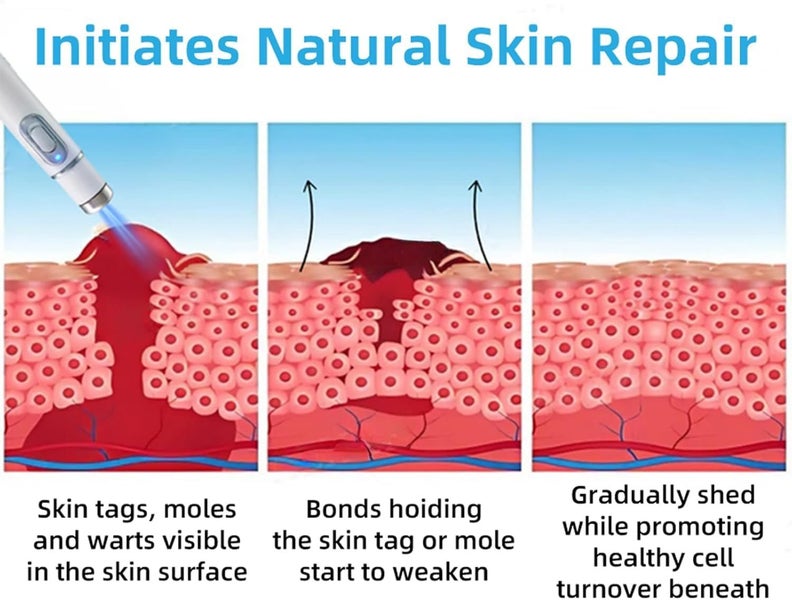 Initiates Natural Skin Repair

Skin tags, moles and warts visible in the skin surface

Bonds hoiding the skin tag or mole start to weaken

Gradually shed while promoting healthy cell turnover beneath